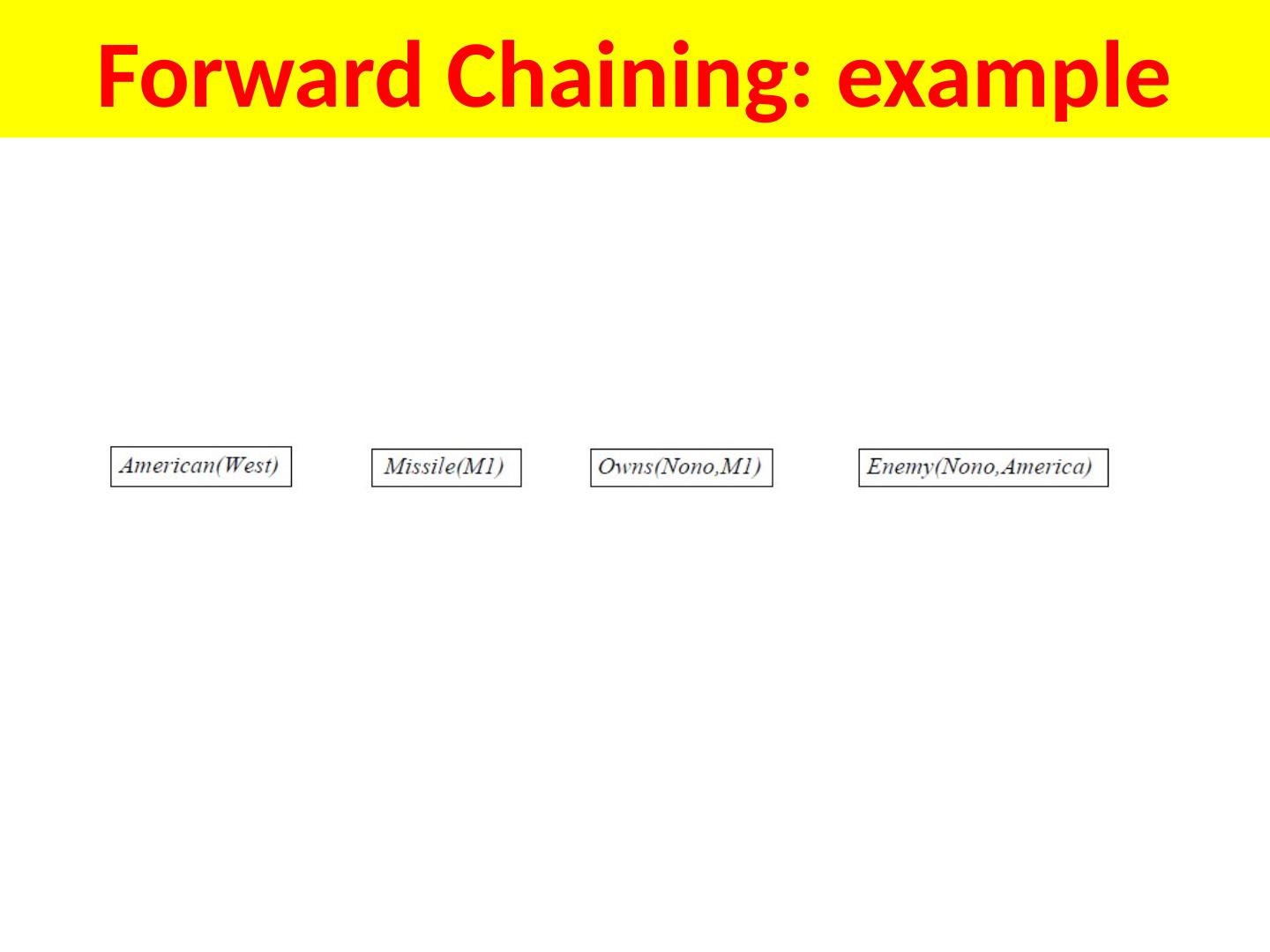 Forward Chaining: example

American(West)

Missile(M1)

Owns(Nono,M1)

Enemy(Nono,America)